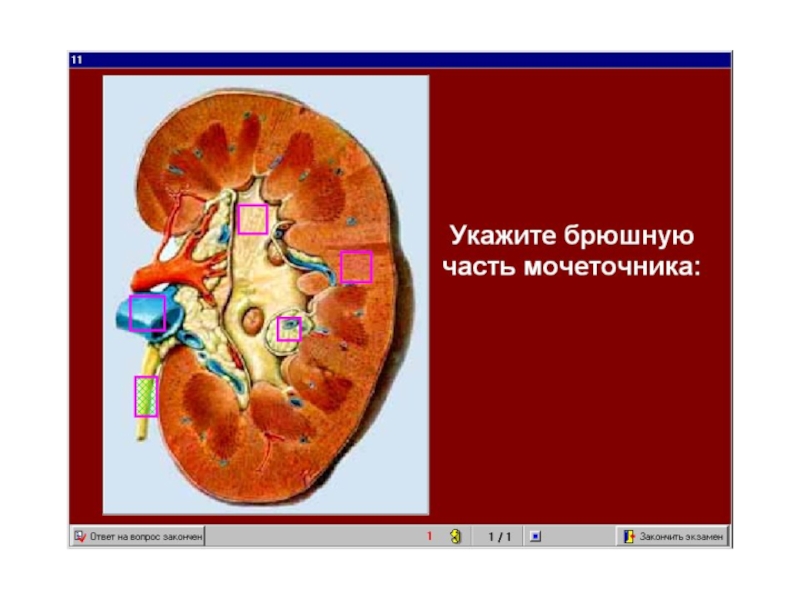 11

Укажите брюшную часть мочеточника:

Ответ на вопрос закончен

1

1 / 1

Закончить экзамен